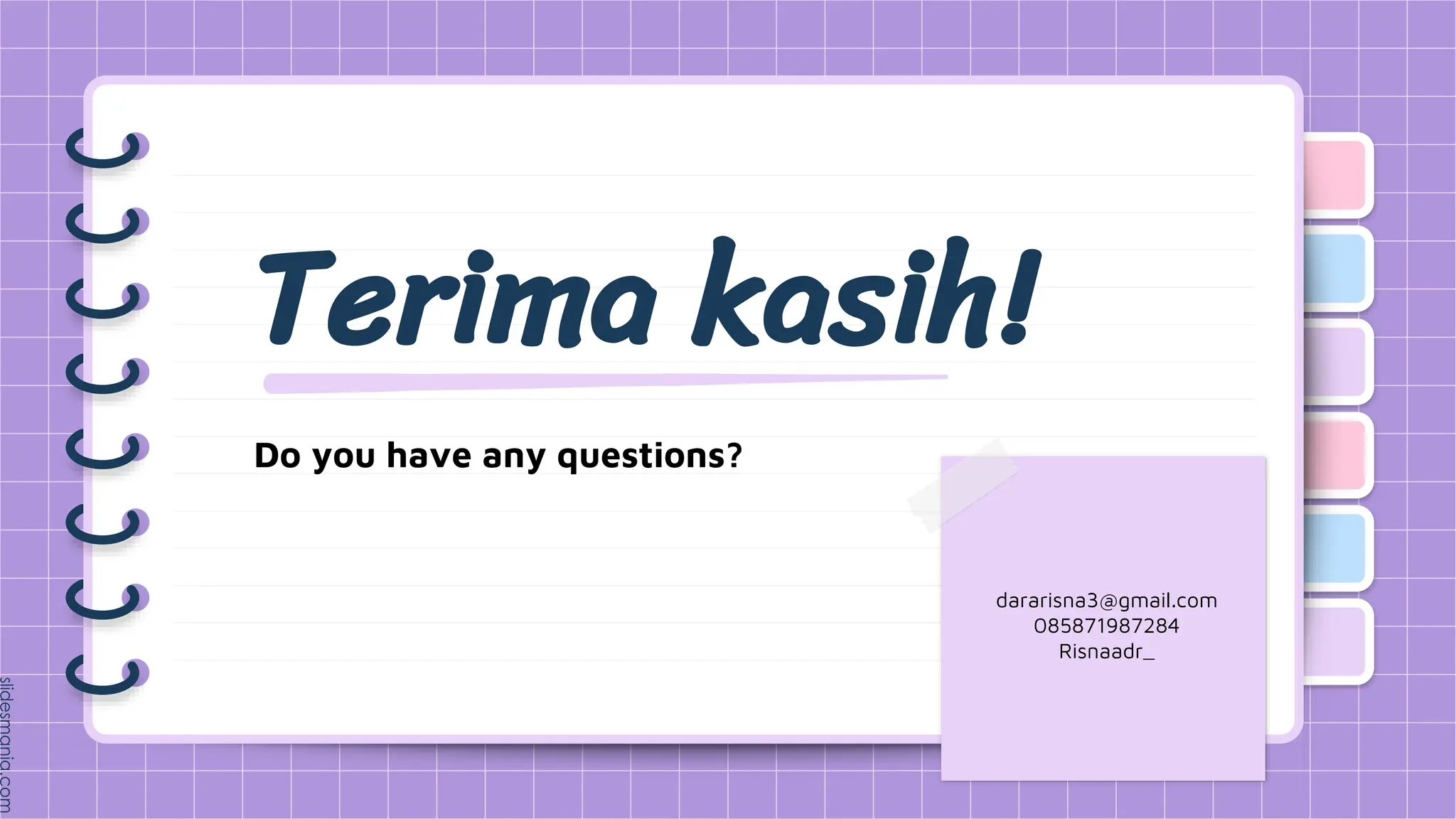 Terima kasih!

Do you have any questions?

dararisna3@gmail.com
085871987284
Risnaadr_

slidesmania.com